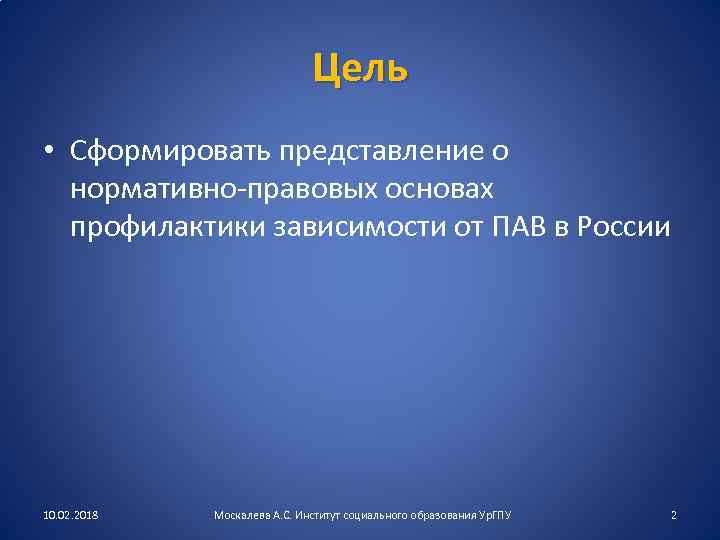 Цель

• Сформировать представление о нормативно-правовых основах профилактики зависимости от ПАВ в России

10.02.2018

Москалева А.С. Институт социального образования УрГПУ

2